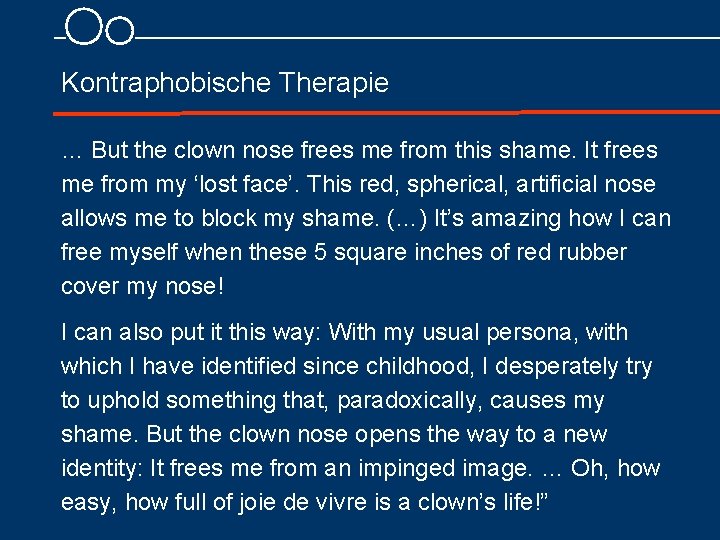 Kontraphobische Therapie

... But the clown nose frees me from this shame. It frees me from my ‘lost face’. This red, spherical, artificial nose allows me to block my shame. (…) It’s amazing how I can free myself when these 5 square inches of red rubber cover my nose!

I can also put it this way: With my usual persona, with which I have identified since childhood, I desperately try to uphold something that, paradoxically, causes my shame. But the clown nose opens the way to a new identity: It frees me from an impinged image. ... Oh, how easy, how full of joie de vivre is a clown’s life!”